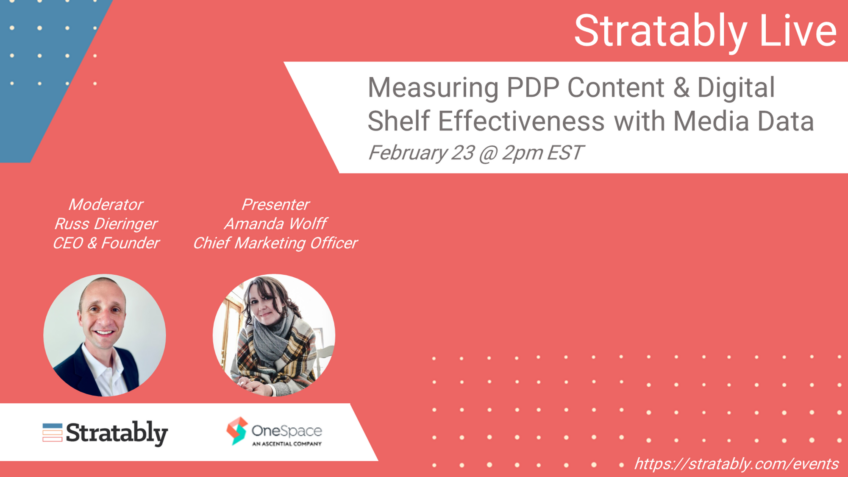 Stratably Live

Measuring PDP Content & Digital Shelf Effectiveness with Media Data

February 23 @ 2pm EST

Moderator
Russ Dieringer
CEO & Founder

Presenter
Amanda Wolff
Chief Marketing Officer

Stratably

OneSpace
AN ASCENTIAL COMPANY

https://stratably.com/events